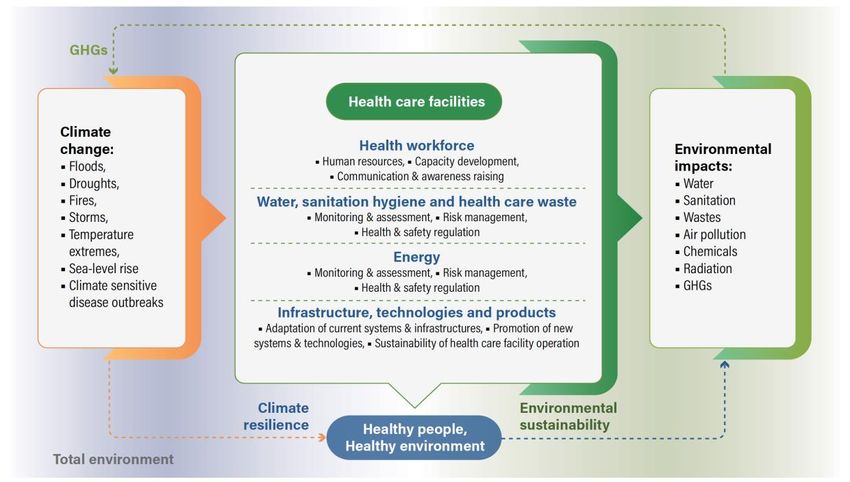 GHGs

Climate change:
▪ Floods,
▪ Droughts,
▪ Fires,
▪ Storms,
▪ Temperature extremes,
▪ Sea-level rise
▪ Climate sensitive disease outbreaks

Health care facilities

Health workforce
▪ Human resources, ▪ Capacity development, ▪ Communication & awareness raising

Water, sanitation hygiene and health care waste
▪ Monitoring & assessment, ▪ Risk management, ▪ Health & safety regulation

Energy
▪ Monitoring & assessment, ▪ Risk management, ▪ Health & safety regulation

Infrastructure, technologies and products
▪ Adaptation of current systems & infrastructures, ▪ Promotion of new systems & technologies, ▪ Sustainability of health care facility operation

Environmental impacts:
▪ Water
▪ Sanitation
▪ Wastes
▪ Air pollution
▪ Chemicals
▪ Radiation
▪ GHGs

Climate resilience

Healthy people, Healthy environment

Environmental sustainability

Total environment